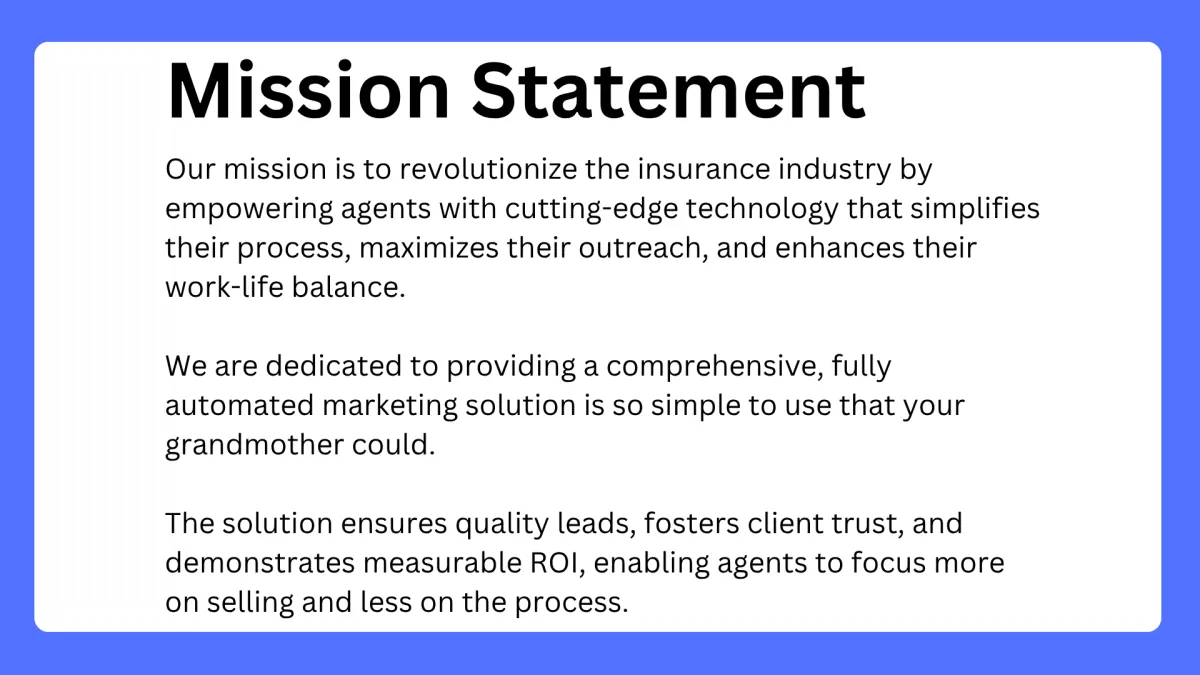 Mission Statement

Our mission is to revolutionize the insurance industry by empowering agents with cutting-edge technology that simplifies their process, maximizes their outreach, and enhances their work-life balance.

We are dedicated to providing a comprehensive, fully automated marketing solution is so simple to use that your grandmother could.

The solution ensures quality leads, fosters client trust, and demonstrates measurable ROI, enabling agents to focus more on selling and less on the process.